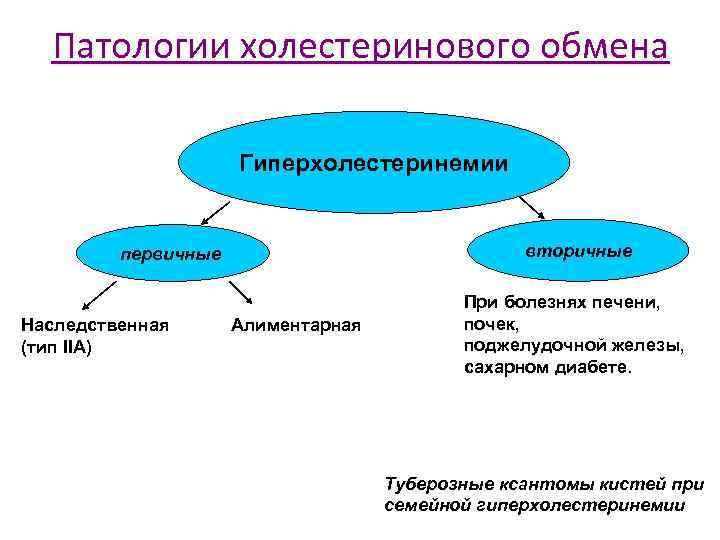 Патологии холестеринового обмена

Гиперхолестеринемии

первичные

вторичные

Наследственная (тип IIA)

Алиментарная

При болезнях печени, почек, поджелудочной железы, сахарном диабете.

Туберозные ксантомы кистей при семейной гиперхолестеринемии